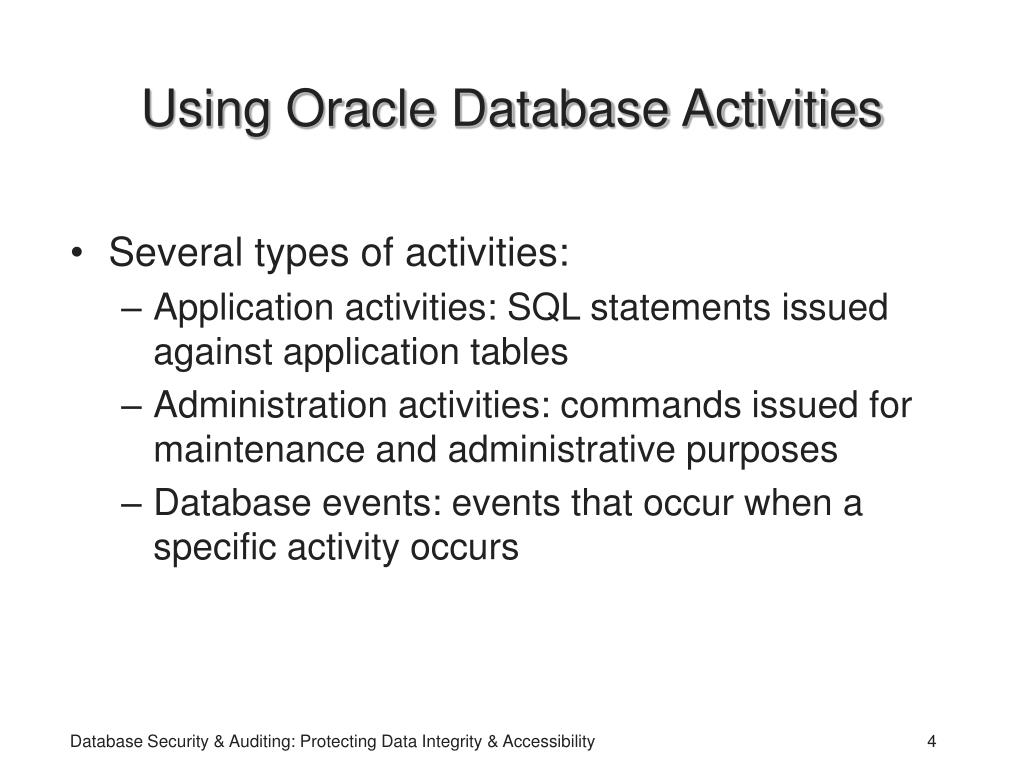 Using Oracle Database Activities

• Several types of activities:
– Application activities: SQL statements issued against application tables
– Administration activities: commands issued for maintenance and administrative purposes
– Database events: events that occur when a specific activity occurs

Database Security & Auditing: Protecting Data Integrity & Accessibility

4